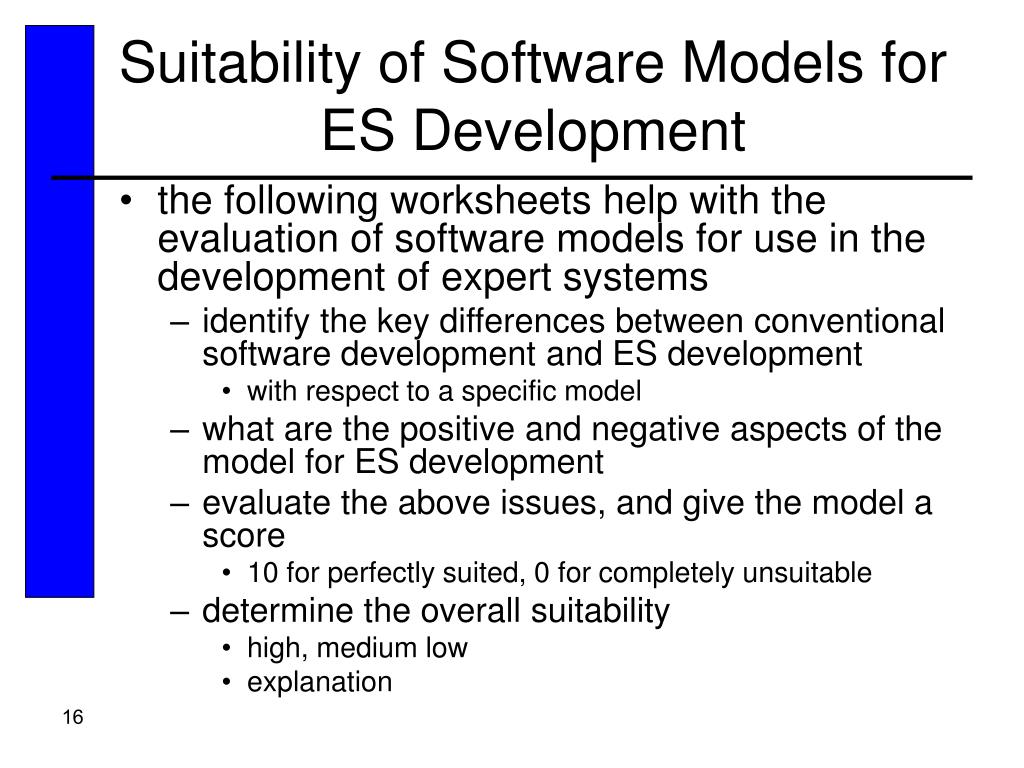 Suitability of Software Models for ES Development

• the following worksheets help with the evaluation of software models for use in the development of expert systems
– identify the key differences between conventional software development and ES development
• with respect to a specific model
– what are the positive and negative aspects of the model for ES development
– evaluate the above issues, and give the model a score
• 10 for perfectly suited, 0 for completely unsuitable
– determine the overall suitability
• high, medium low
• explanation

16